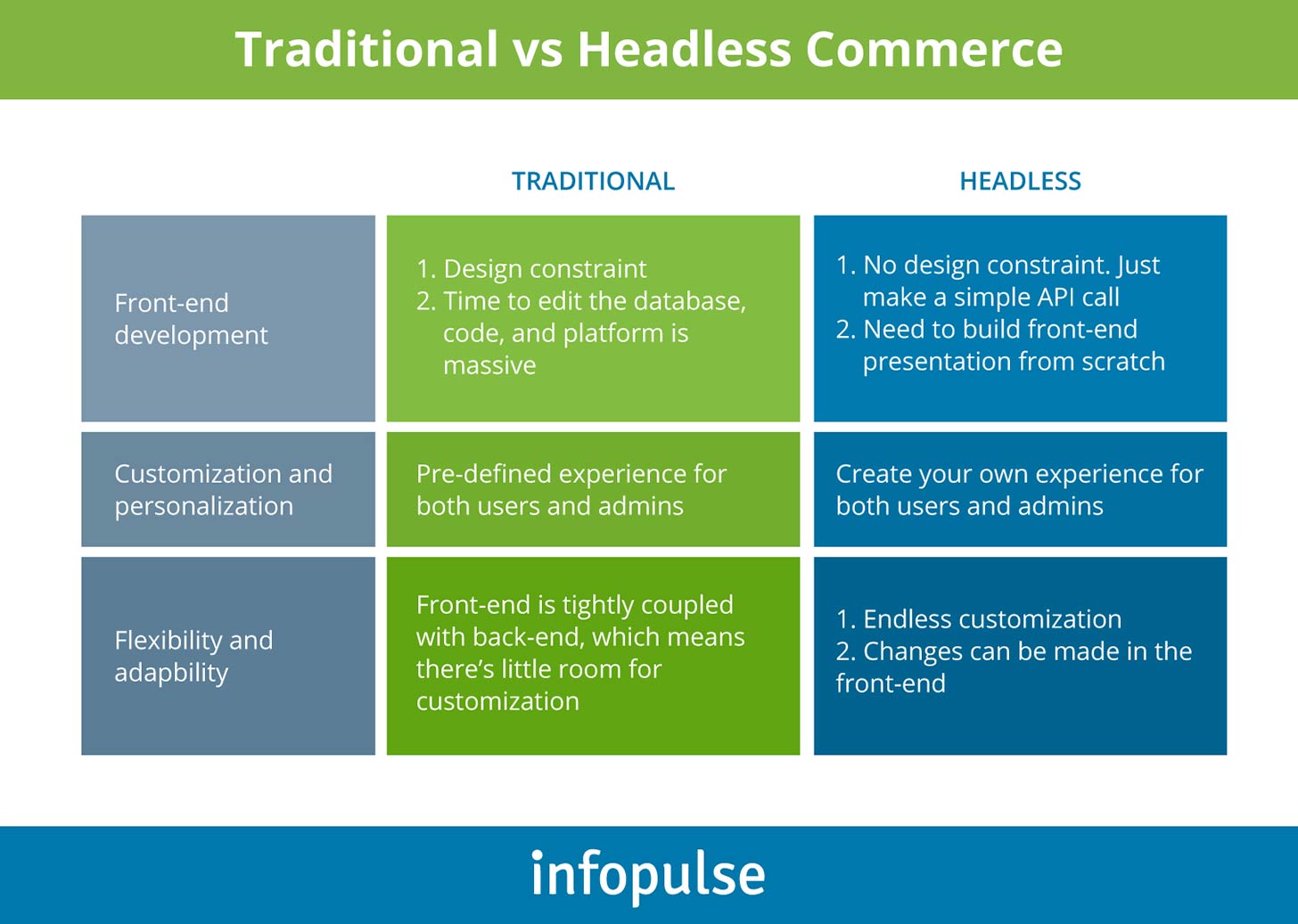 Traditional vs Headless Commerce

| | TRADITIONAL | HEADLESS |
|---|---|---|
| Front-end development | 1. Design constraint 2. Time to edit the database, code, and platform is massive | 1. No design constraint. Just make a simple API call 2. Need to build front-end presentation from scratch |
| Customization and personalization | Pre-defined experience for both users and admins | Create your own experience for both users and admins |
| Flexibility and adapbility | Front-end is tightly coupled with back-end, which means there's little room for customization | 1. Endless customization 2. Changes can be made in the front-end |

infopulse